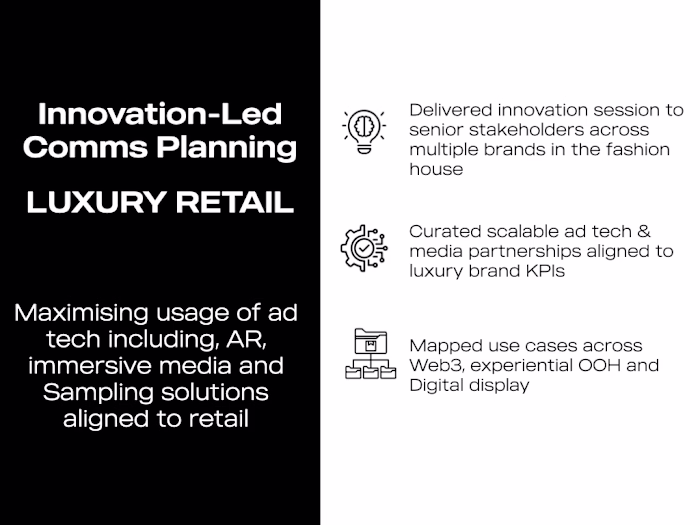 Innovation-Led Comms Planning

LUXURY RETAIL

Maximising usage of ad tech including, AR, immersive media and Sampling solutions aligned to retail

Delivered innovation session to senior stakeholders across multiple brands in the fashion house

Curated scalable ad tech & media partnerships aligned to luxury brand KPIs

Mapped use cases across Web3, experiential OOH and Digital display